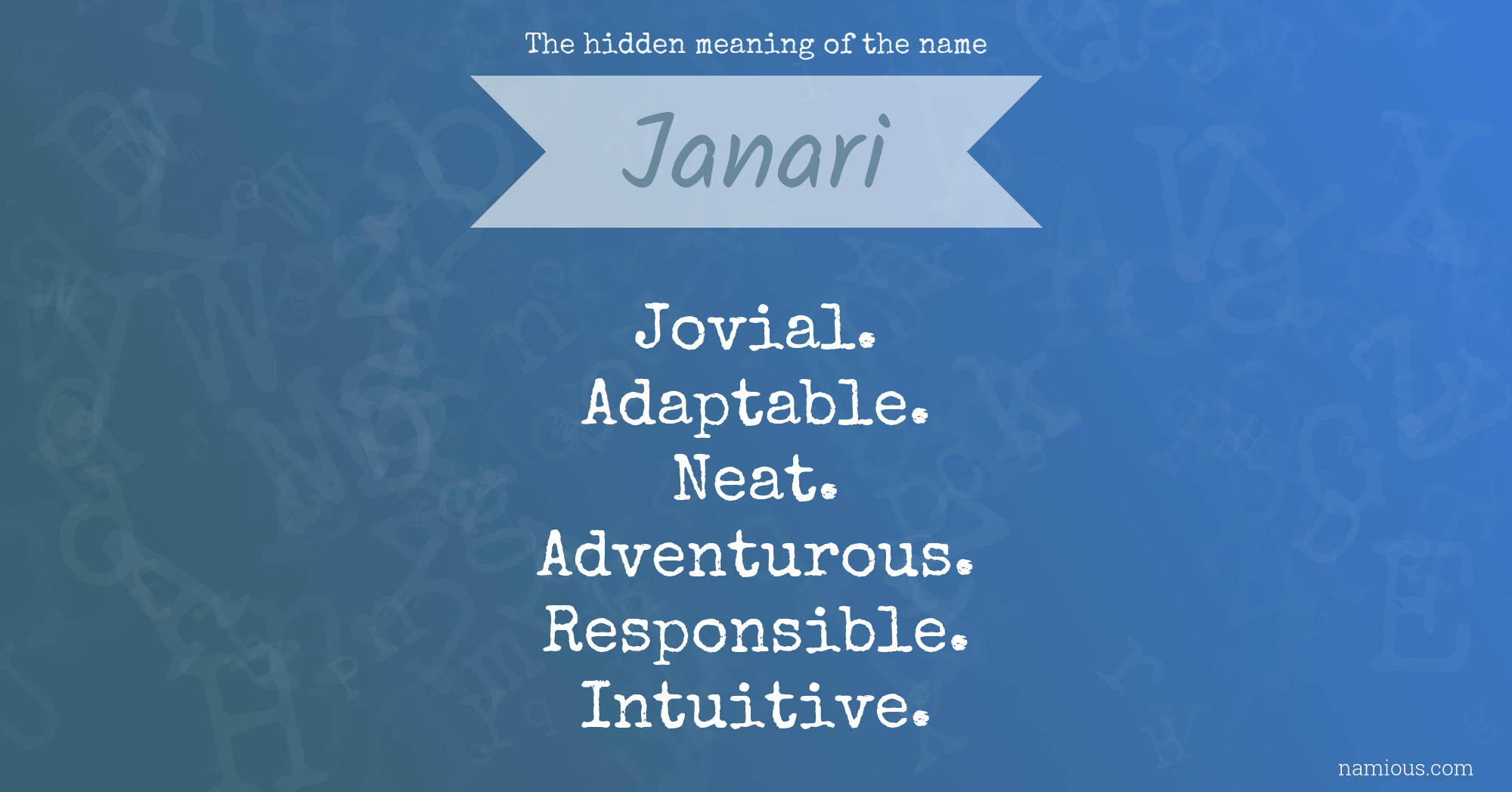 The hidden meaning of the name

Janari

Jovial.
Adaptable.
Neat.
Adventurous.
Responsible.
Intuitive.

namious.com